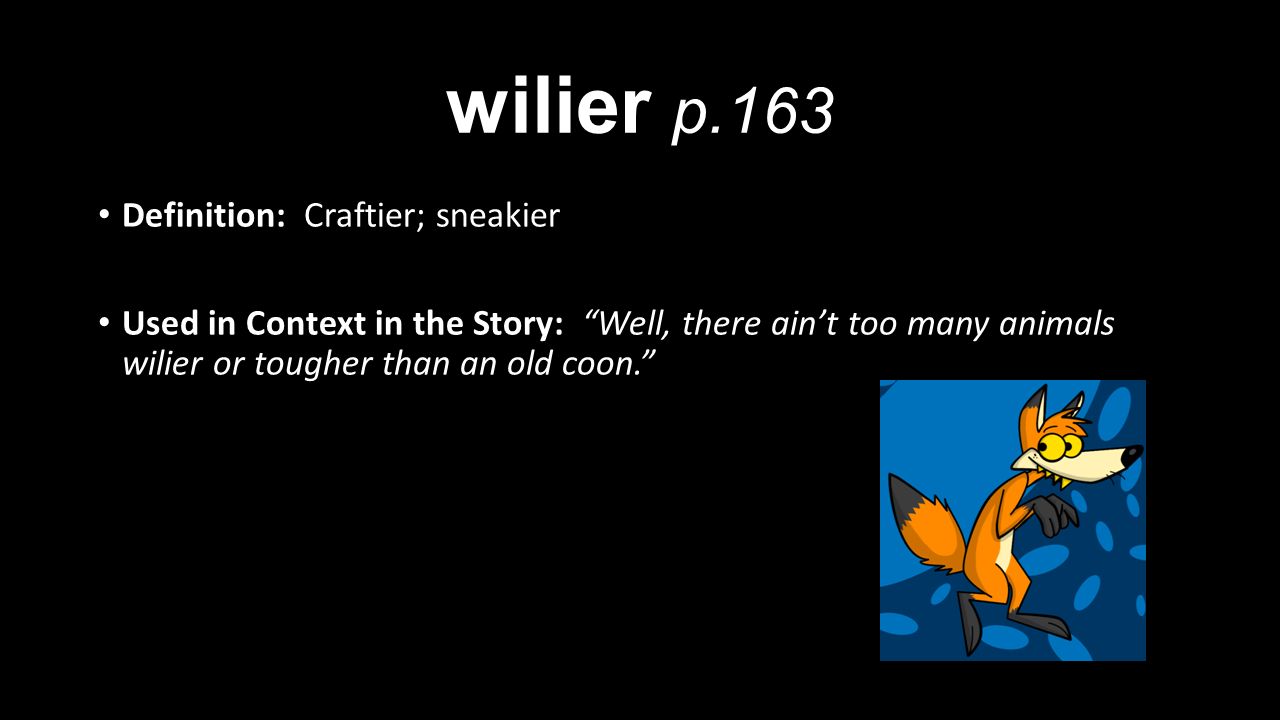 wilier p.163

• Definition: Craftier; sneakier

• Used in Context in the Story: “Well, there ain’t too many animals wilier or tougher than an old coon.”